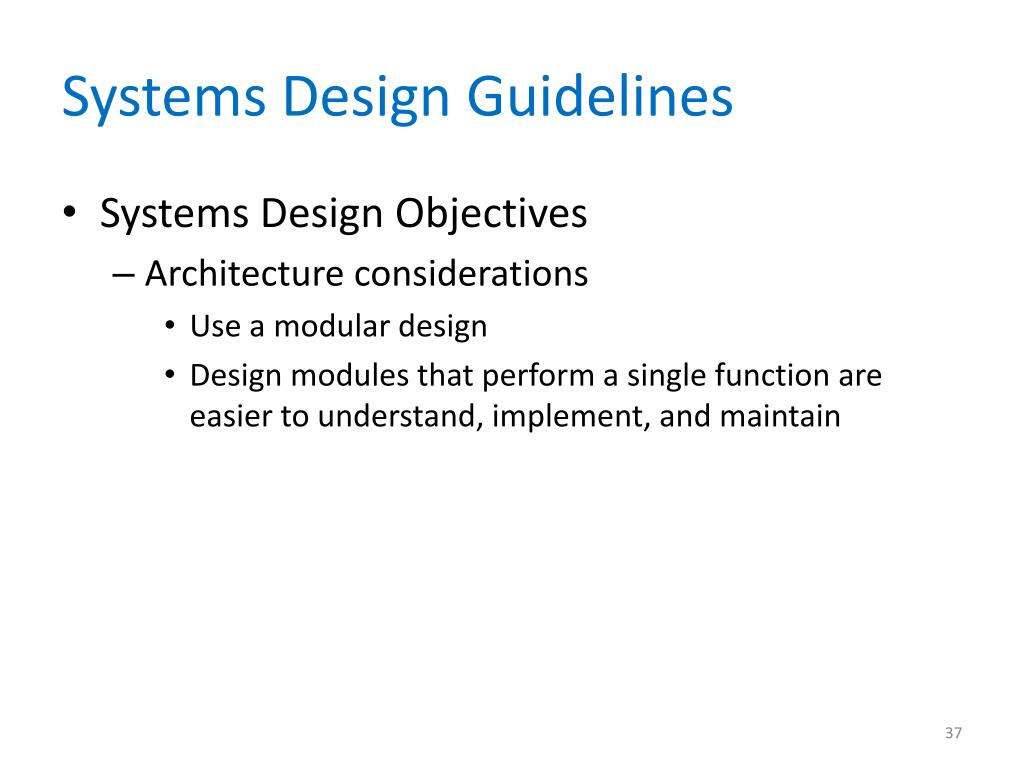 Systems Design Guidelines

• Systems Design Objectives

– Architecture considerations

• Use a modular design

• Design modules that perform a single function are easier to understand, implement, and maintain

37